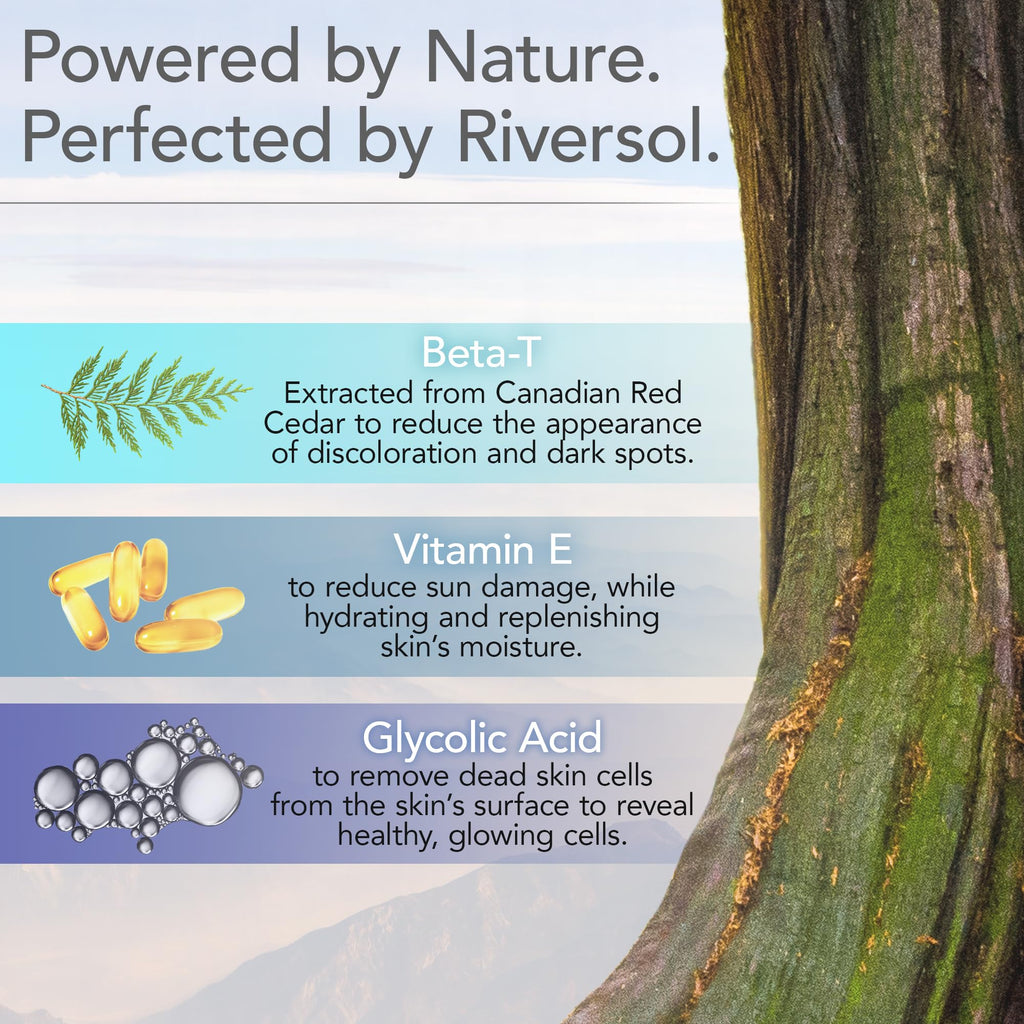 Powered by Nature.
Perfected by Riversol.

Beta-T
Extracted from Canadian Red Cedar to reduce the appearance of discoloration and dark spots.

Vitamin E
to reduce sun damage, while hydrating and replenishing skin's moisture.

Glycolic Acid
to remove dead skin cells from the skin's surface to reveal healthy, glowing cells.